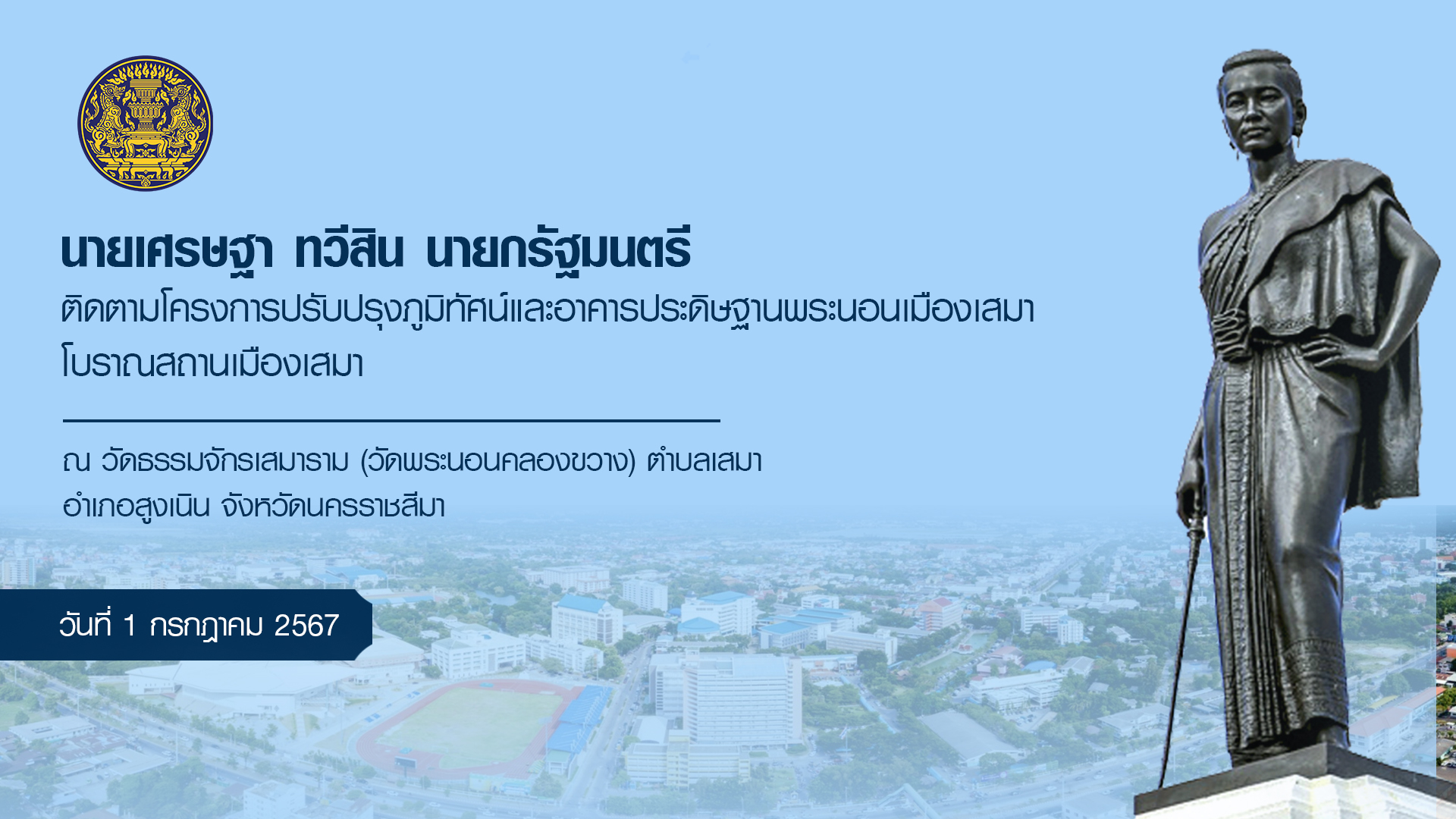 นายเศรษฐา ทวีสิน นายกรัฐมนตรี
ติดตามโครงการปรับปรุงภูมิทัศน์และอาคารประดิษฐานพระนอนเมืองเสมา โบราณสถานเมืองเสมา

ณ วัดธรรมจักรเสมาราม (วัดพระนอนคลองขวาง) ตำบลเสมา อำเภอสูงเนิน จังหวัดนครราชสีมา

วันที่ 1 กรกฎาคม 2567